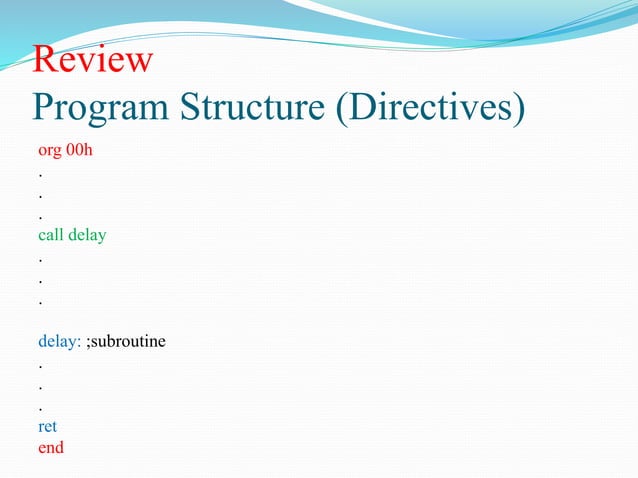 Review
Program Structure (Directives)

org 00h
.
.
.
call delay
.
.
.

delay: ;subroutine
.
.
.
ret
end